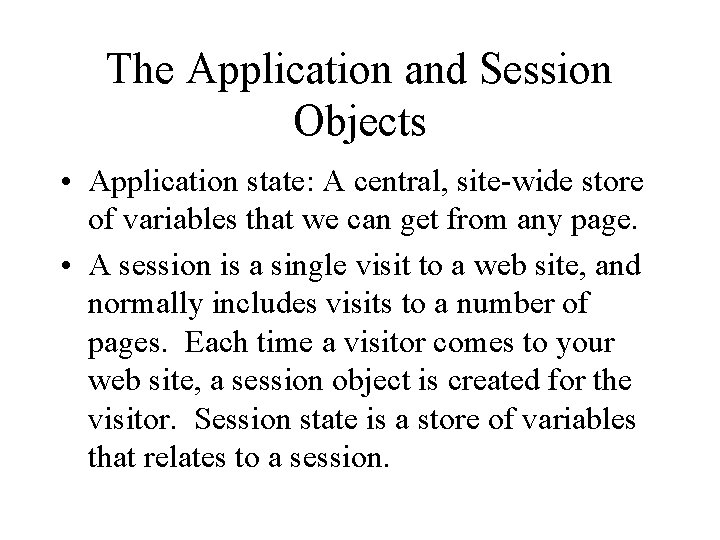 The Application and Session Objects

• Application state: A central, site-wide store of variables that we can get from any page.

• A session is a single visit to a web site, and normally includes visits to a number of pages. Each time a visitor comes to your web site, a session object is created for the visitor. Session state is a store of variables that relates to a session.